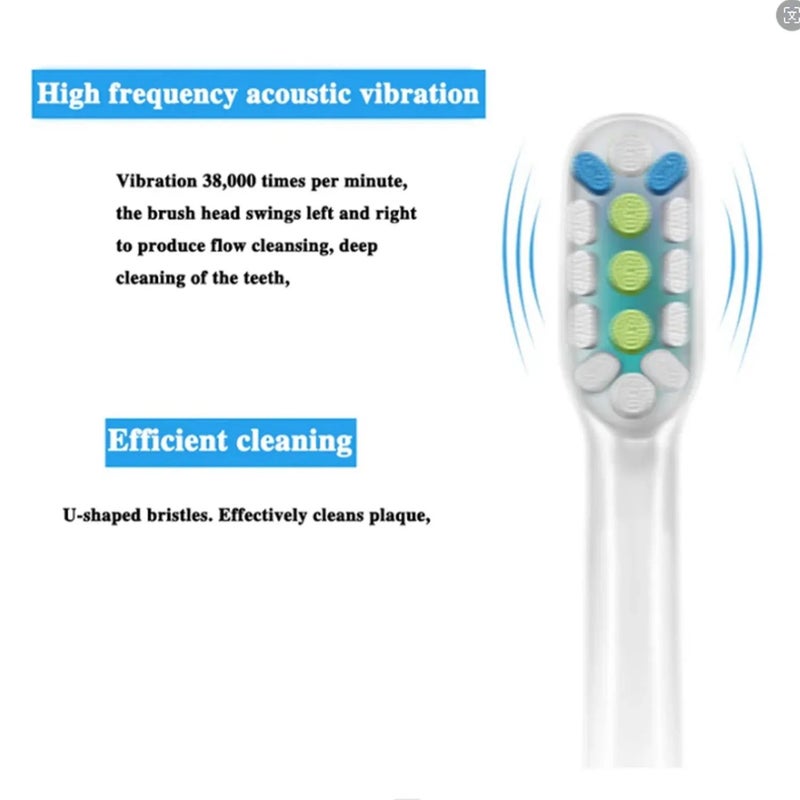 High frequency acoustic vibration

Vibration 38,000 times per minute, the brush head swings left and right to produce flow cleansing, deep cleaning of the teeth,

Efficient cleaning

U-shaped bristles. Effectively cleans plaque,